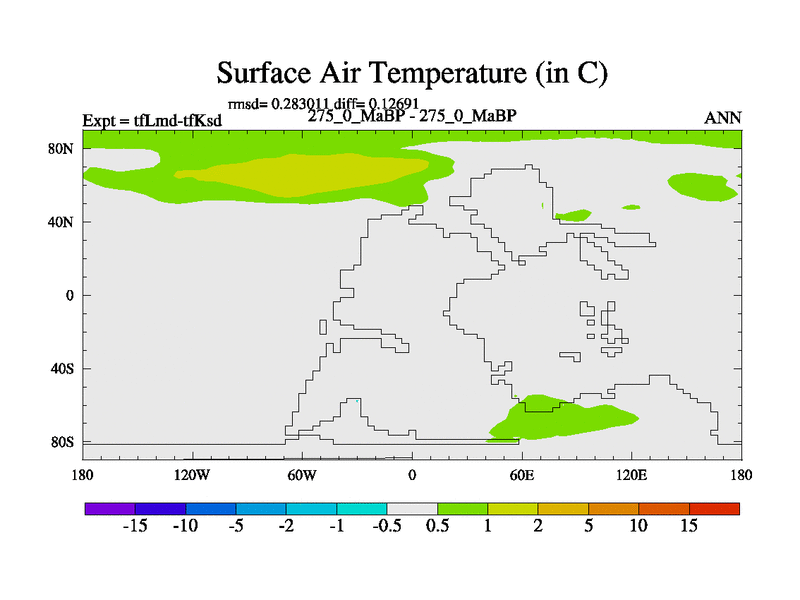 Surface Air Temperature (in C)

rmsd= 0.283011 diff= 0.12691

Expt = tfLmd-tfKsd

275_0_MaBP - 275_0_MaBP

ANN

80N
40N
0
40S
80S

180 120W 60W 0 60E 120E 180

-15 -10 -5 -2 -1 -0.5 0.5 1 2 5 10 15